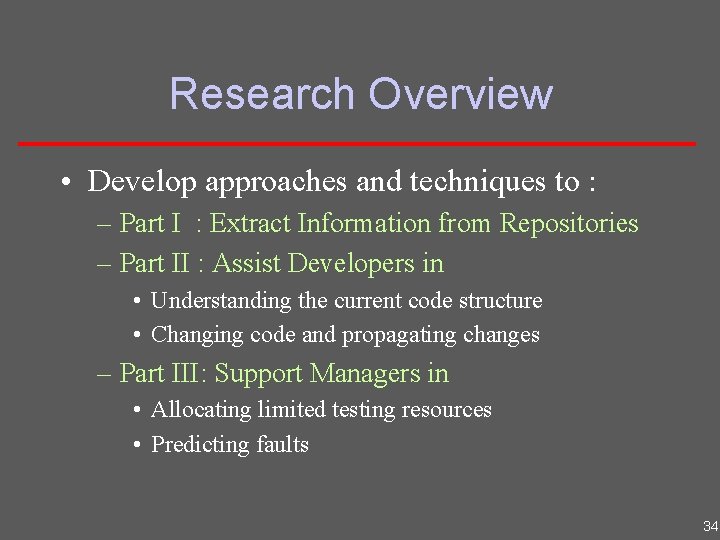 Research Overview

• Develop approaches and techniques to :
– Part I : Extract Information from Repositories
– Part II : Assist Developers in
• Understanding the current code structure
• Changing code and propagating changes
– Part III: Support Managers in
• Allocating limited testing resources
• Predicting faults

34